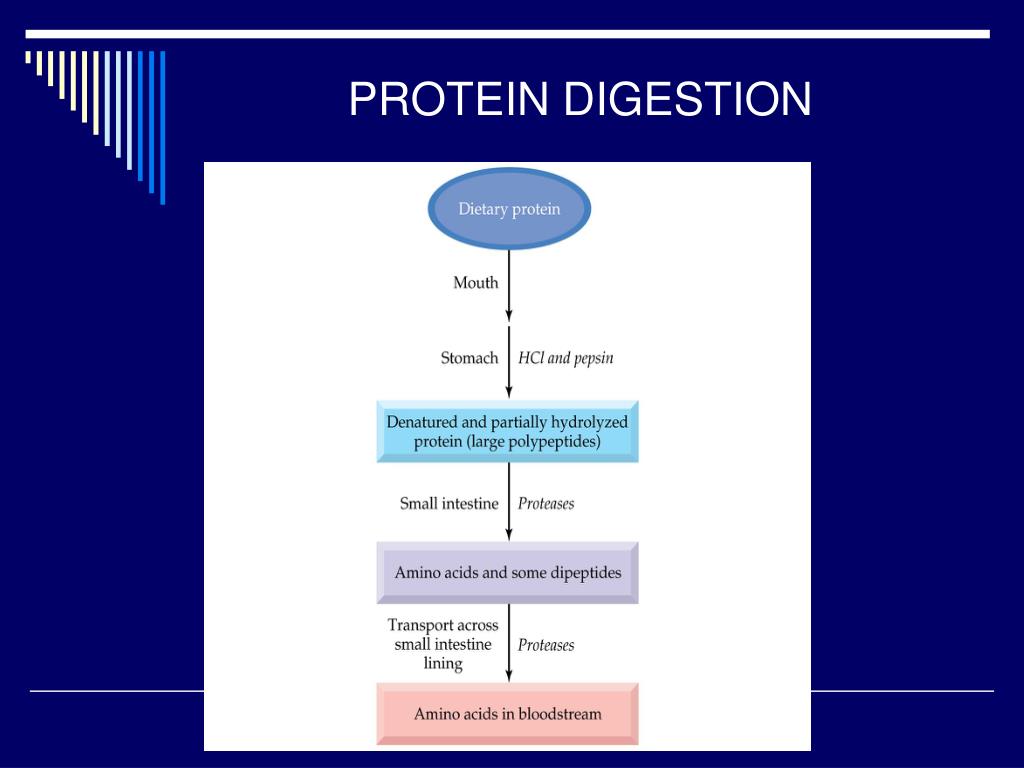 PROTEIN DIGESTION

Dietary protein

Mouth

Stomach HCl and pepsin

Denatured and partially hydrolyzed protein (large polypeptides)

Small intestine Proteases

Amino acids and some dipeptides

Transport across small intestine lining Proteases

Amino acids in bloodstream